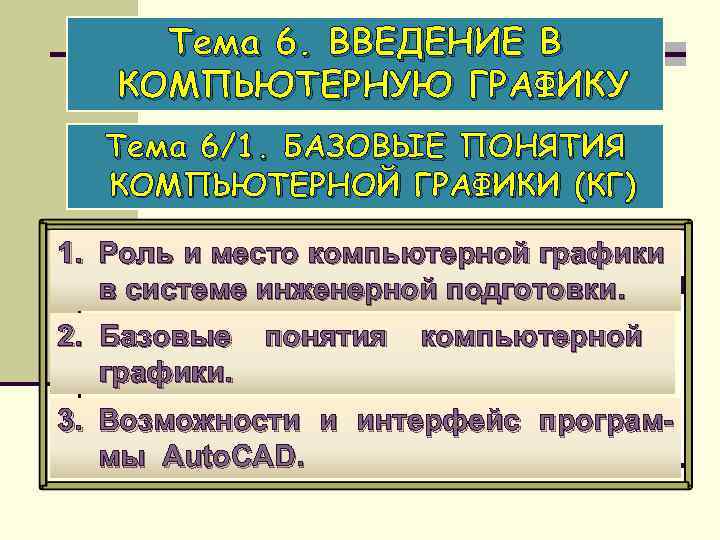 Тема 6. ВВЕДЕНИЕ В КОМПЬЮТЕРНУЮ ГРАФИКУ

Тема 6/1. БАЗОВЫЕ ПОНЯТИЯ КОМПЬЮТЕРНОЙ ГРАФИКИ (КГ)

1. Роль и место компьютерной графики в системе инженерной подготовки.

2. Базовые понятия компьютерной графики.

3. Возможности и интерфейс программы AutoCAD.